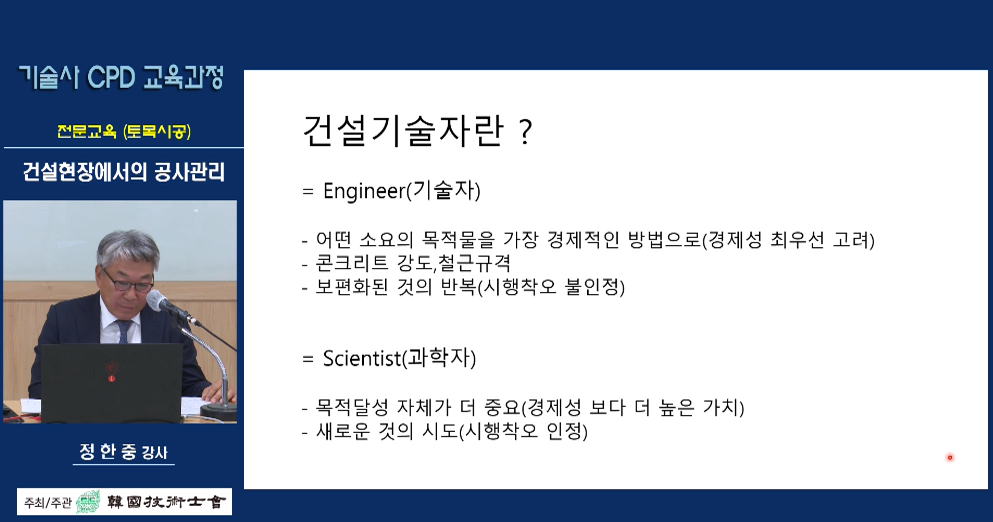 기술사 CPD 교육과정

전문교육 (토목시공)

건설현장에서의 공사관리

정 한 중 강사

주최/주관 韓國技術士會

건설기술자란 ?

= Engineer(기술자)

- 어떤 소요의 목적물을 가장 경제적인 방법으로(경제성 최우선 고려)
- 콘크리트 강도,철근규격
- 보편화된 것의 반복(시행착오 불인정)

= Scientist(과학자)

- 목적달성 자체가 더 중요(경제성 보다 더 높은 가치)
- 새로운 것의 시도(시행착오 인정)